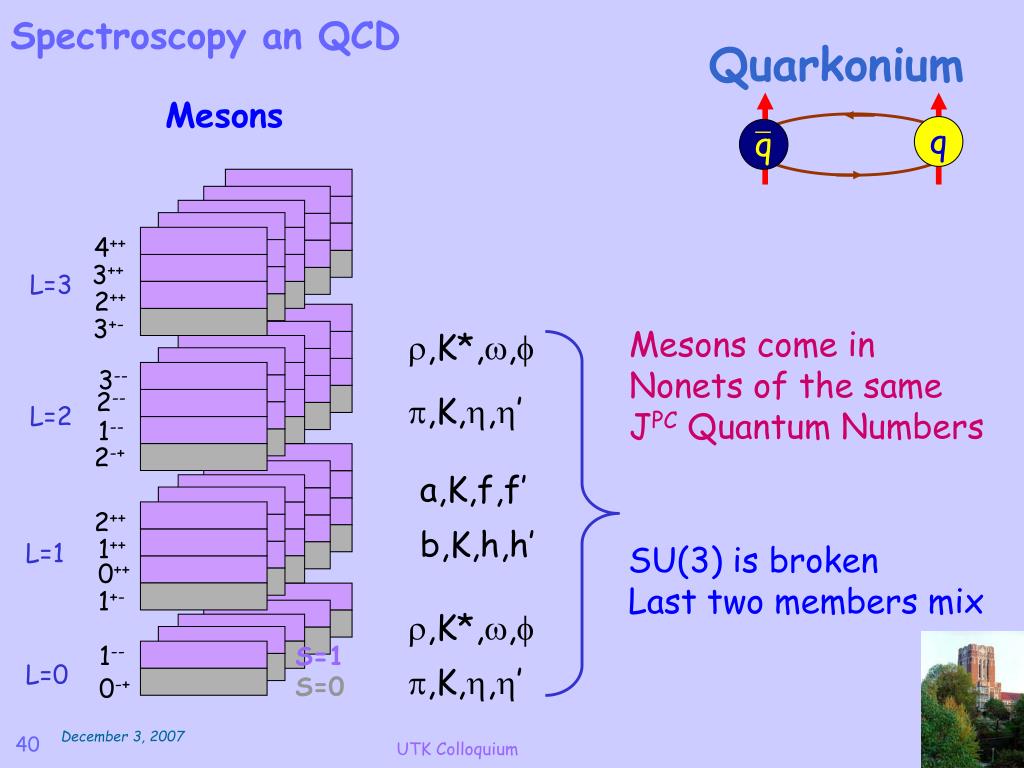 Spectroscopy an QCD

Quarkonium

$\bar{q}$ q

Mesons

L=3
$4^{++}$
$3^{++}$
$2^{++}$
$3^{+-}$

L=2
$3^{--}$
$2^{--}$
$1^{--}$
$2^{-+}$

L=1
$2^{++}$
$1^{++}$
$0^{++}$
$1^{+-}$

L=0
$1^{--}$
$0^{-+}$

S=1
S=0

$\rho$,K*,$\omega$,$\phi$
$\pi$,K,$\eta$,$\eta'$
a,K,f,f'
b,K,h,h'
$\rho$,K*,$\omega$,$\phi$
$\pi$,K,$\eta$,$\eta'$

Mesons come in Nonets of the same $J^{PC}$ Quantum Numbers

SU(3) is broken
Last two members mix

40 December 3, 2007

UTK Colloquium